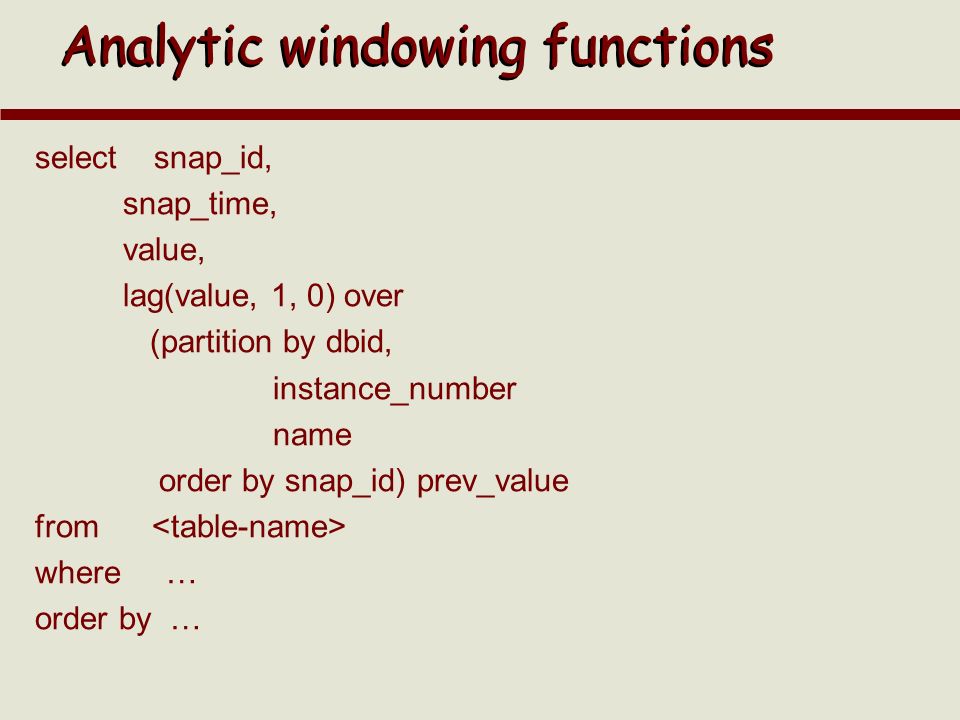 Analytic windowing functions

select snap_id,
snap_time,
value,
lag(value, 1, 0) over
(partition by dbid,
instance_number
name
order by snap_id) prev_value
from <table-name>
where …
order by …